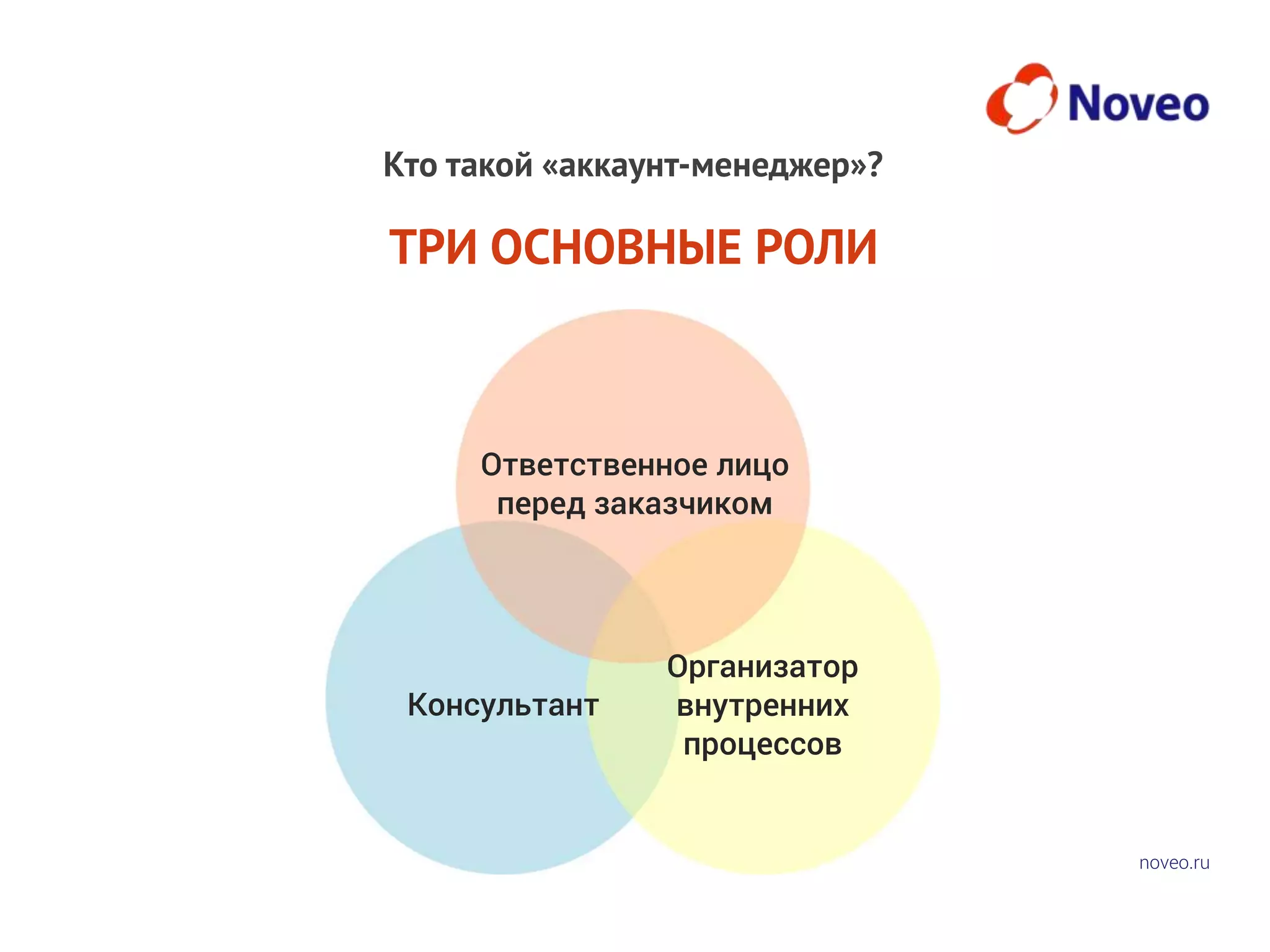 Noveo

Кто такой «аккаунт-менеджер»?

ТРИ ОСНОВНЫЕ РОЛИ

Ответственное лицо перед заказчиком

Консультант

Организатор внутренних процессов

noveo.ru